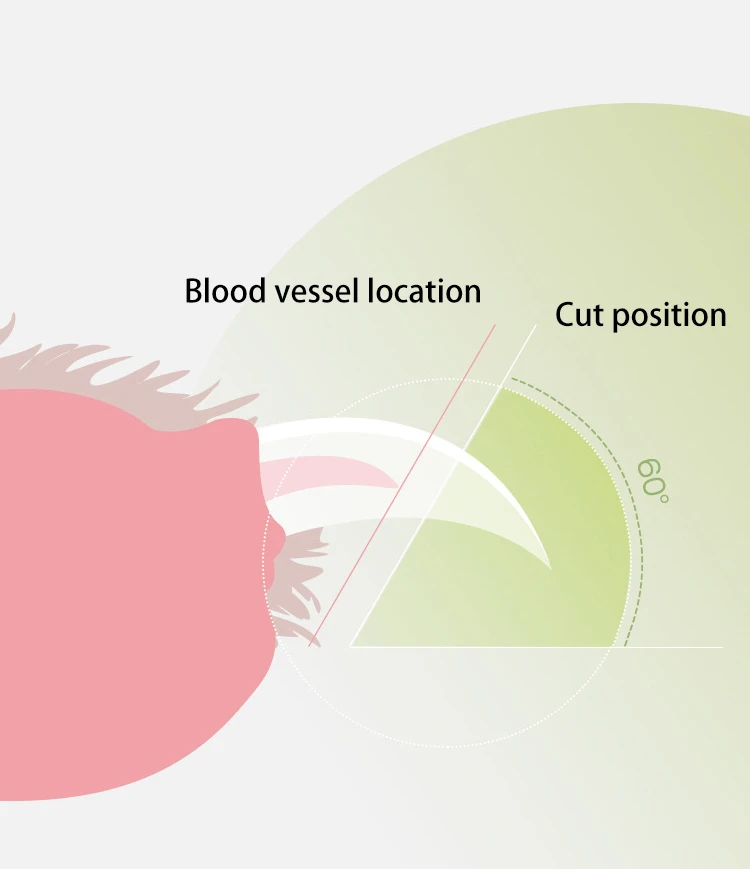 Blood vessel location

Cut position

60°